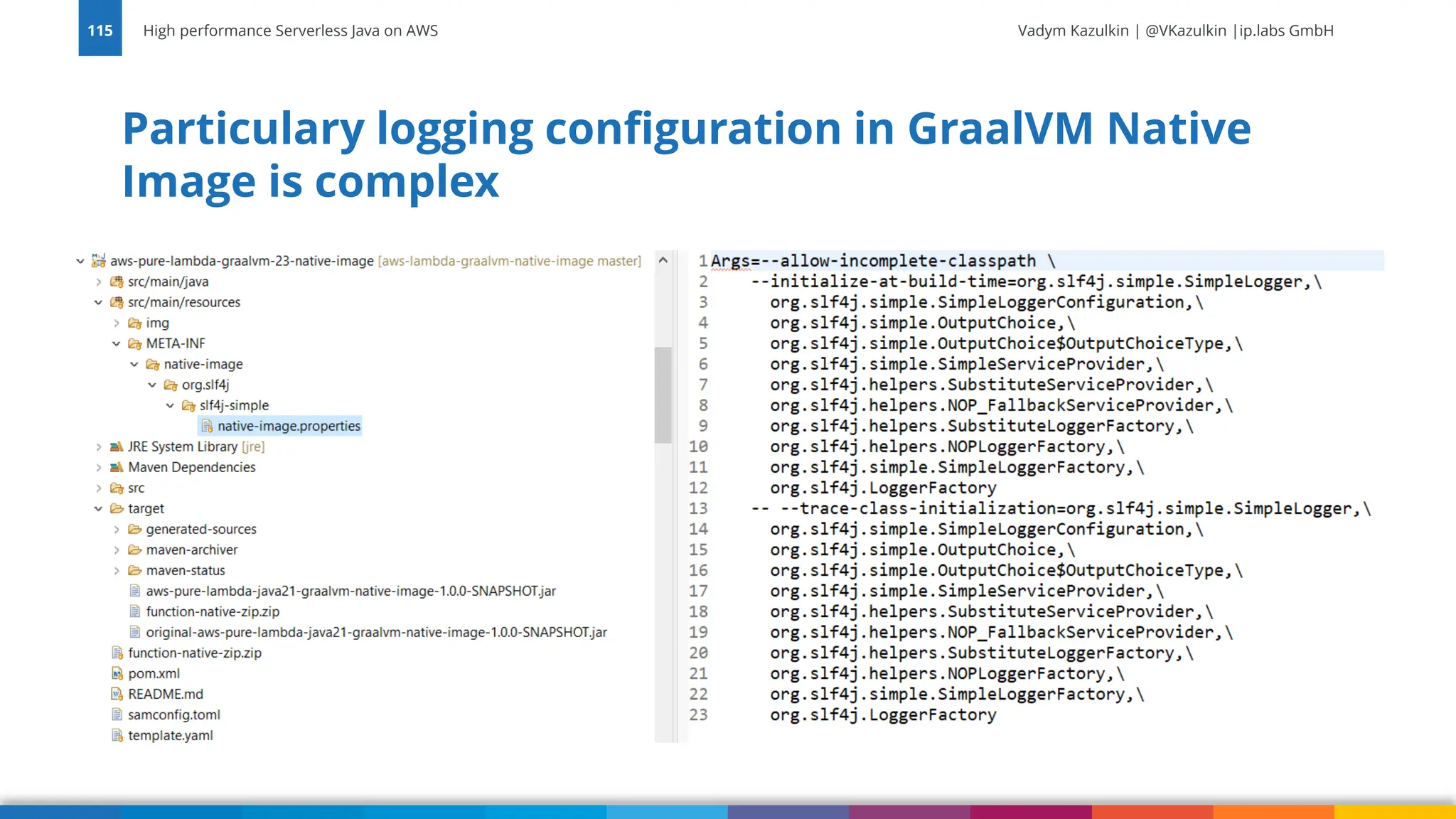 115 High performance Serverless Java on AWS

Vadym Kazulkin | @VKazulkin |ip.labs GmbH

Particulary logging configuration in GraalVM Native Image is complex

aws-pure-lambda-graalvm-23-native-image [aws-lambda-graalvm-native-image master]
src/main/java
src/main/resources
img
META-INF
native-image
org.slf4j
slf4j-simple
native-image.properties
JRE System Library [jre]
Maven Dependencies
src
target
generated-sources
maven-archiver
maven-status
aws-pure-lambda-java21-graalvm-native-image-1.0.0-SNAPSHOT.jar
function-native-zip.zip
original-aws-pure-lambda-java21-graalvm-native-image-1.0.0-SNAPSHOT.jar
function-native-zip.zip
pom.xml
README.md
samconfig.toml
template.yaml

1 Args=--allow-incomplete-classpath \
2 --initialize-at-build-time=org.slf4j.simple.SimpleLogger,\
3 org.slf4j.simple.SimpleLoggerConfiguration,\
4 org.slf4j.simple.OutputChoice,\
5 org.slf4j.simple.OutputChoice$OutputChoiceType,\
6 org.slf4j.simple.SimpleServiceProvider,\
7 org.slf4j.helpers.SubstituteServiceProvider,\
8 org.slf4j.helpers.NOP_FallbackServiceProvider,\
9 org.slf4j.helpers.SubstituteLoggerFactory,\
10 org.slf4j.helpers.NOPLoggerFactory,\
11 org.slf4j.simple.SimpleLoggerFactory,\
12 org.slf4j.LoggerFactory
13 -- --trace-class-initialization=org.slf4j.simple.SimpleLogger,\
14 org.slf4j.simple.SimpleLoggerConfiguration,\
15 org.slf4j.simple.OutputChoice,\
16 org.slf4j.simple.OutputChoice$OutputChoiceType,\
17 org.slf4j.simple.SimpleServiceProvider,\
18 org.slf4j.helpers.SubstituteServiceProvider,\
19 org.slf4j.helpers.NOP_FallbackServiceProvider,\
20 org.slf4j.helpers.SubstituteLoggerFactory,\
21 org.slf4j.helpers.NOPLoggerFactory,\
22 org.slf4j.simple.SimpleLoggerFactory,\
23 org.slf4j.LoggerFactory